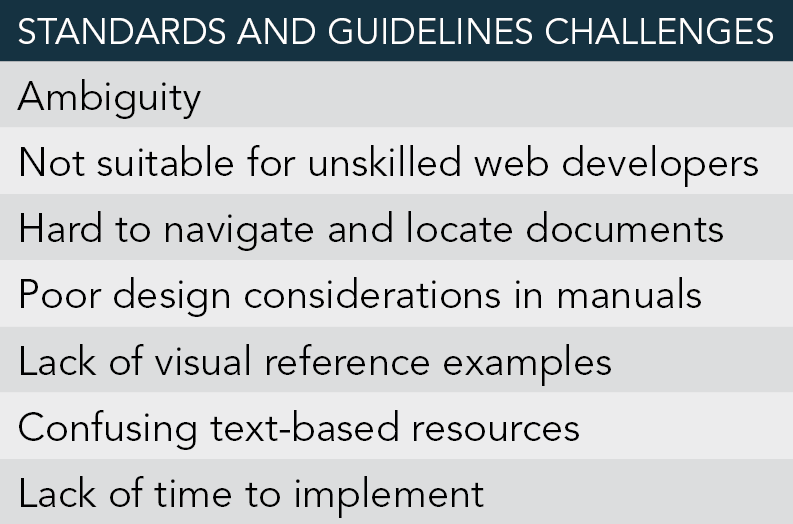 | STANDARDS AND GUIDELINES CHALLENGES |
|---|
| Ambiguity |
| Not suitable for unskilled web developers |
| Hard to navigate and locate documents |
| Poor design considerations in manuals |
| Lack of visual reference examples |
| Confusing text-based resources |
| Lack of time to implement |